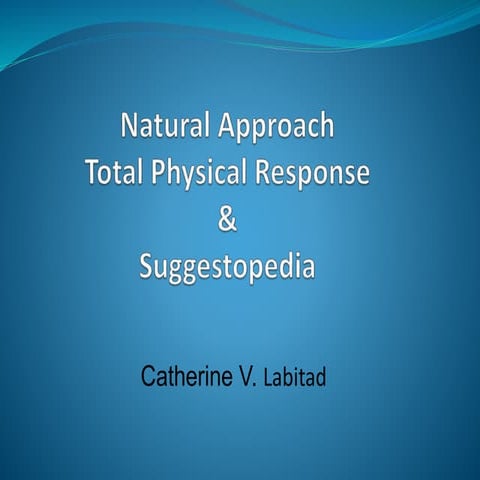 Natural Approach
Total Physical Response
&
Suggestopedia

Catherine V. Labitad